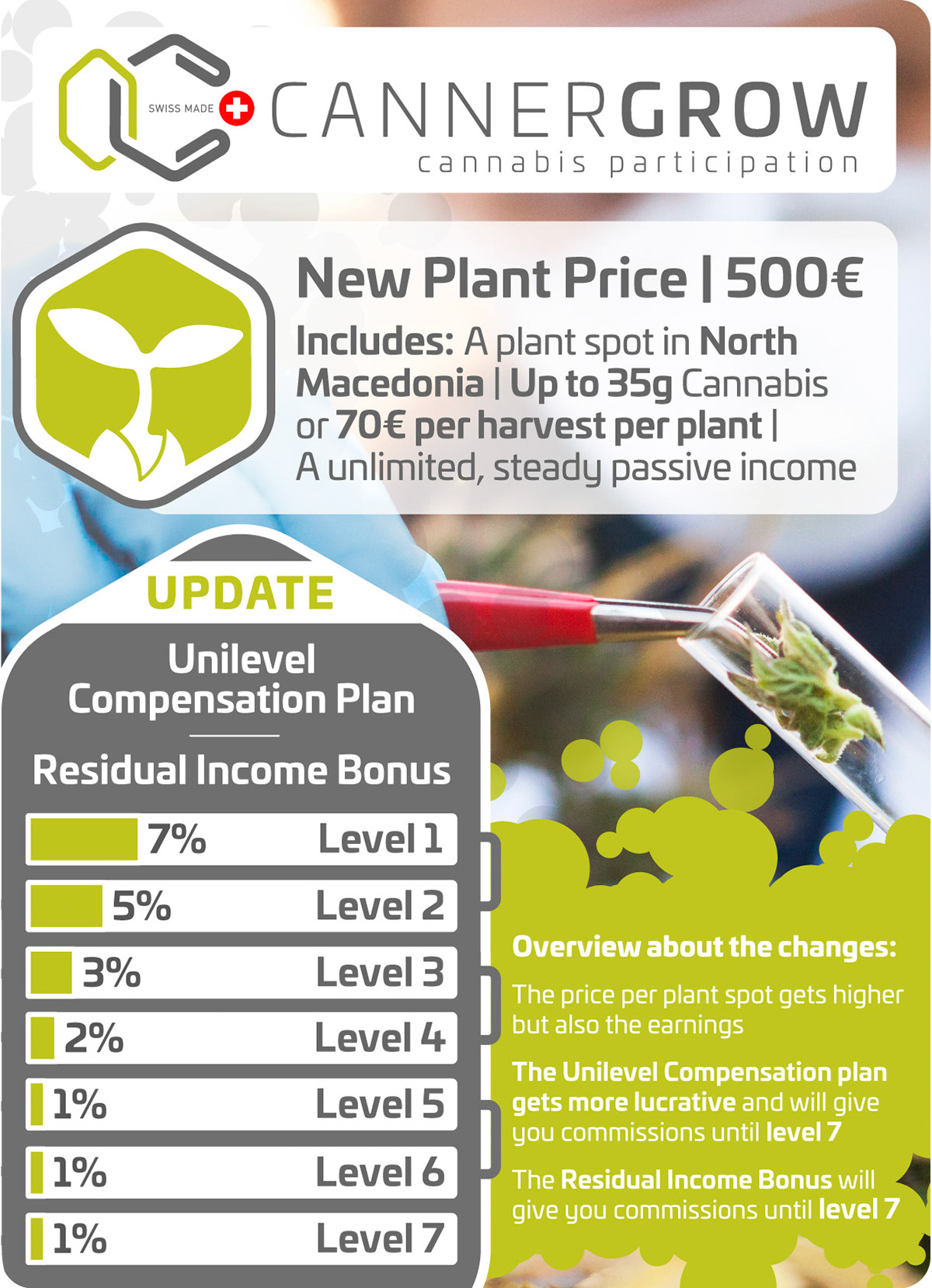 SWISS MADE
CANNERGROW
cannabis participation

New Plant Price | 500€

Includes: A plant spot in North Macedonia | Up to 35g Cannabis or 70€ per harvest per plant | A unlimited, steady passive income

UPDATE

Unilevel Compensation Plan

Residual Income Bonus

7% Level 1
5% Level 2
3% Level 3
2% Level 4
1% Level 5
1% Level 6
1% Level 7

Overview about the changes:

The price per plant spot gets higher but also the earnings

The Unilevel Compensation plan gets more lucrative and will give you commissions until level 7

The Residual Income Bonus will give you commissions until level 7